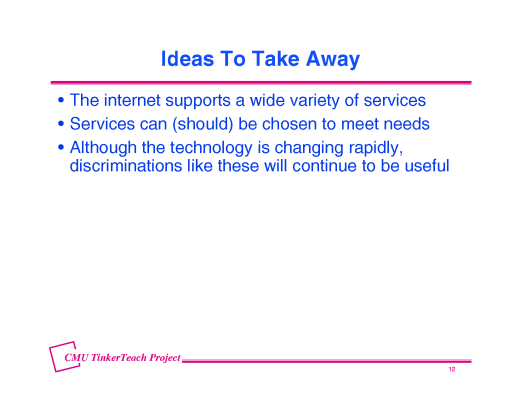 Ideas To Take Away

• The internet supports a wide variety of services
• Services can (should) be chosen to meet needs
• Although the technology is changing rapidly, discriminations like these will continue to be useful

CMU TinkerTeach Project

12